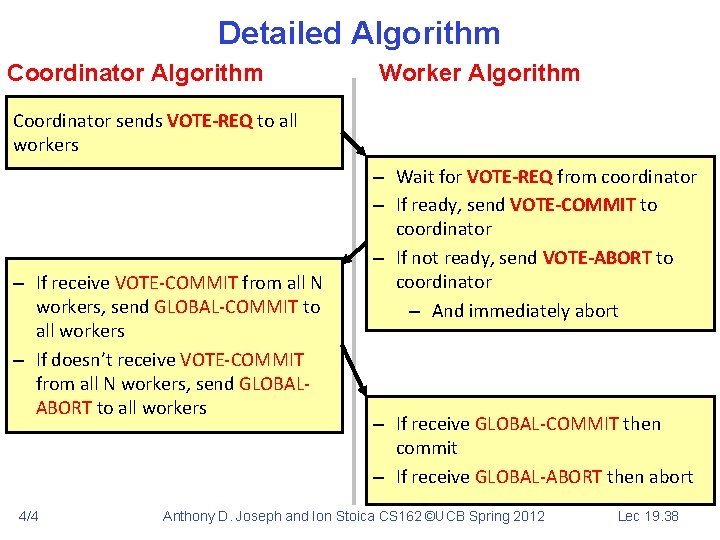 Detailed Algorithm

Coordinator Algorithm

Coordinator sends VOTE-REQ to all workers

– If receive VOTE-COMMIT from all N workers, send GLOBAL-COMMIT to all workers
– If doesn't receive VOTE-COMMIT from all N workers, send GLOBAL-ABORT to all workers

Worker Algorithm

– Wait for VOTE-REQ from coordinator
– If ready, send VOTE-COMMIT to coordinator
– If not ready, send VOTE-ABORT to coordinator
– And immediately abort

– If receive GLOBAL-COMMIT then commit
– If receive GLOBAL-ABORT then abort

4/4 Anthony D. Joseph and Ion Stoica CS162 ©UCB Spring 2012 Lec 19.38